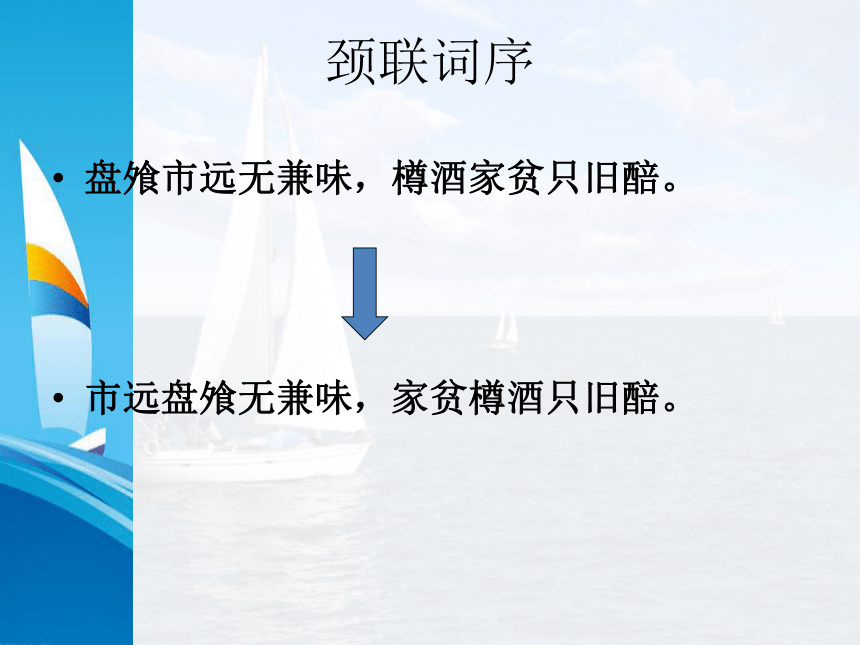 颈联词序

• 盘飧市远无兼味，樽酒家贫只旧醅。

• 市远盘飧无兼味，家贫樽酒只旧醅。